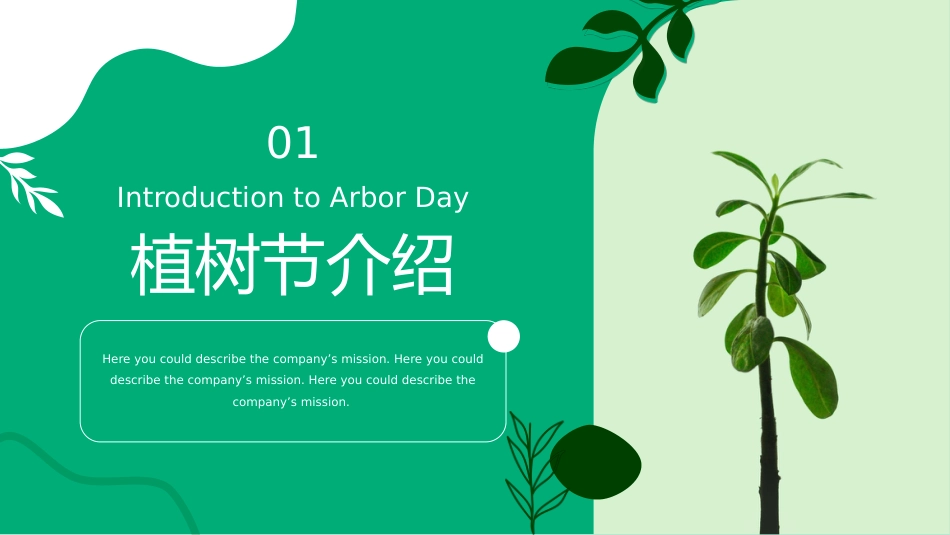 01

Introduction to Arbor Day

植树节介绍

Here you could describe the company’s mission. Here you could describe the company’s mission. Here you could describe the company’s mission.